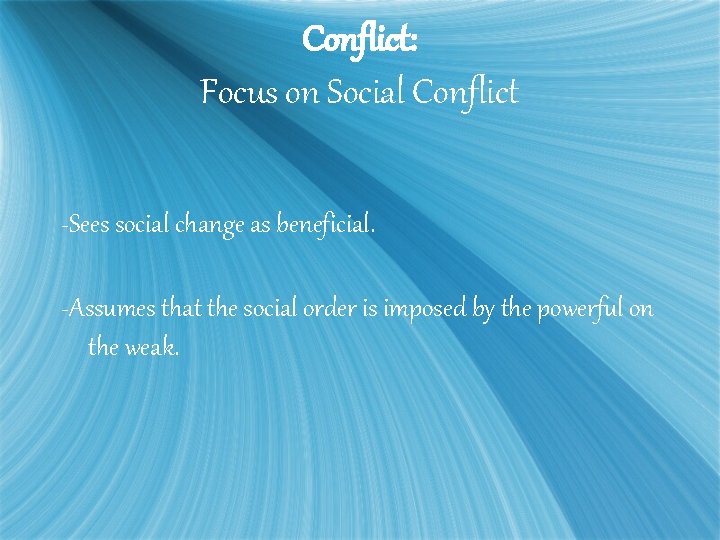 Conflict:
Focus on Social Conflict

-Sees social change as beneficial.

-Assumes that the social order is imposed by the powerful on the weak.